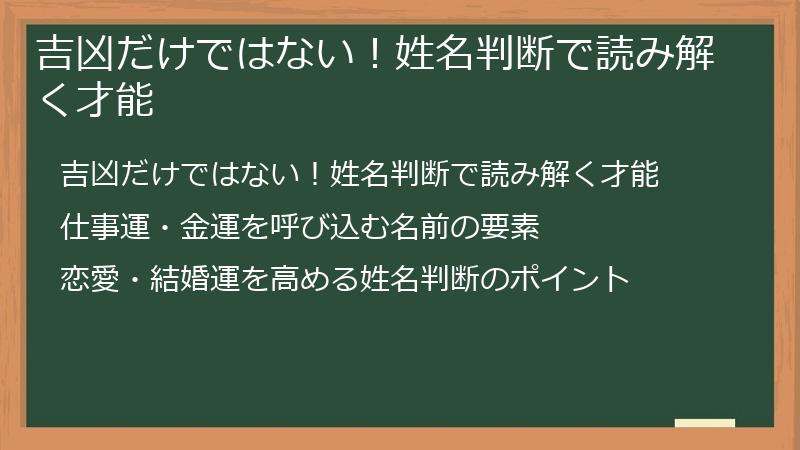 吉凶だけではない！姓名判断で読み解く才能

吉凶だけではない！姓名判断で読み解く才能

仕事運・金運を呼び込む名前の要素

恋愛・結婚運を高める姓名判断のポイント